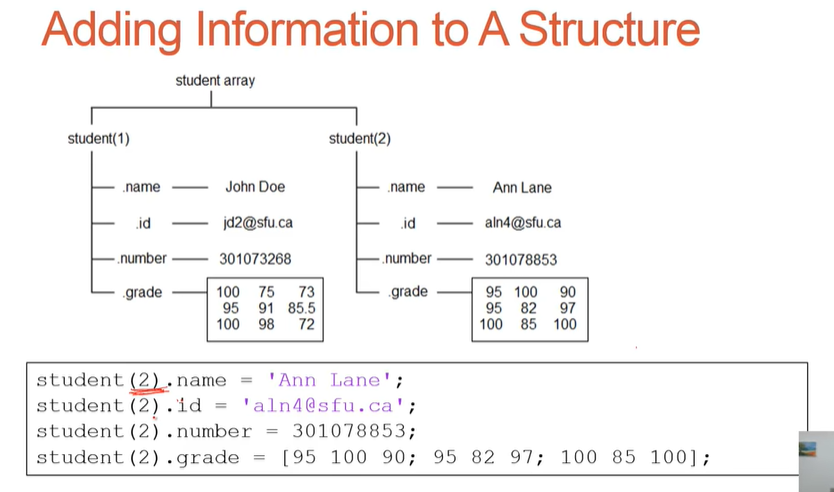 Adding Information to A Structure

student array

student(1)

.name — John Doe

.id — jd2@sfu.ca

.number — 301073268

.grade —

| 100 | 75 | 73 |
|---|---|---|
| 95 | 91 | 85.5 |
| 100 | 98 | 72 |

student(2)

.name — Ann Lane

.id — aln4@sfu.ca

.number — 301078853

.grade —

| 95 | 100 | 90 |
|---|---|---|
| 95 | 82 | 97 |
| 100 | 85 | 100 |

student(2).name = 'Ann Lane';
student(2).id = 'aln4@sfu.ca';
student(2).number = 301078853;
student(2).grade = [95 100 90; 95 82 97; 100 85 100];